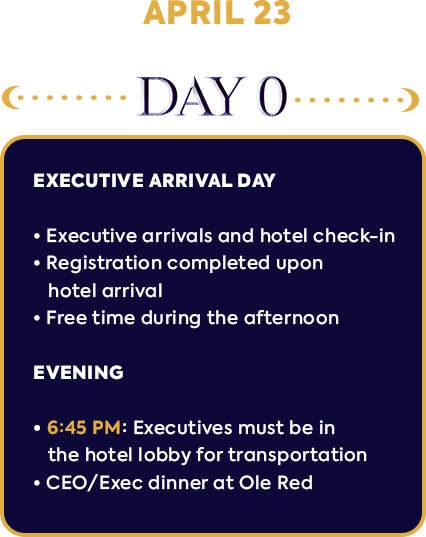 APRIL 23

DAY 0

EXECUTIVE ARRIVAL DAY

• Executive arrivals and hotel check-in
• Registration completed upon hotel arrival
• Free time during the afternoon

EVENING

• 6:45 PM: Executives must be in the hotel lobby for transportation
• CEO/Exec dinner at Ole Red